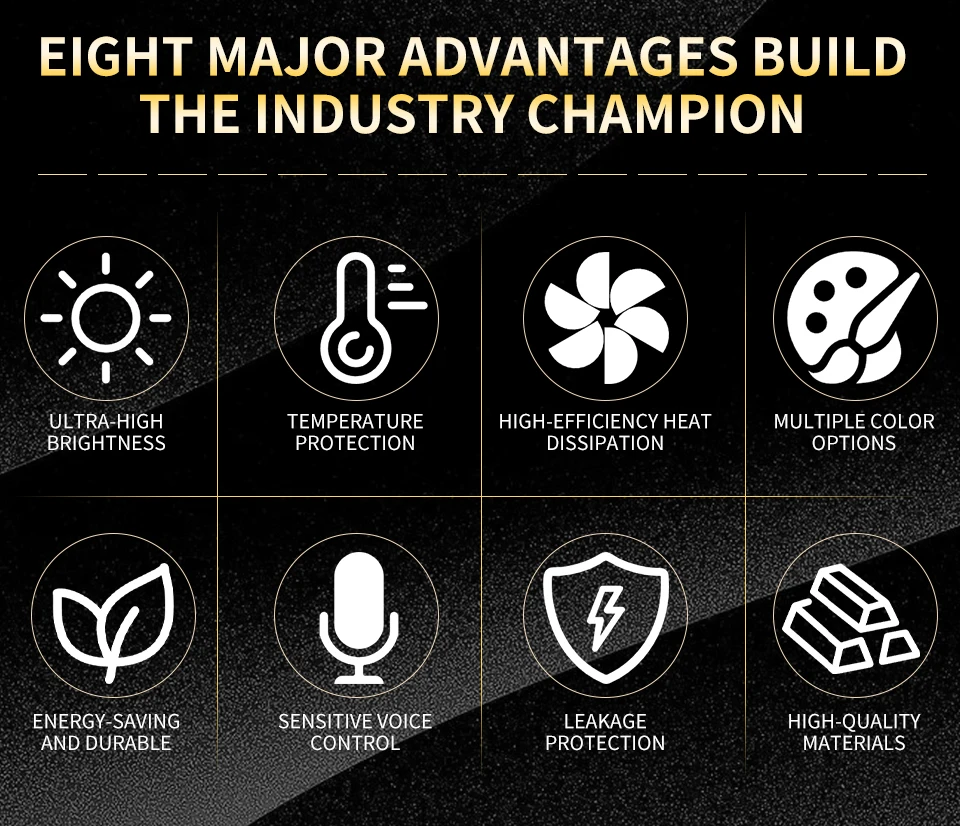 EIGHT MAJOR ADVANTAGES BUILD THE INDUSTRY CHAMPION

ULTRA-HIGH BRIGHTNESS

TEMPERATURE PROTECTION

HIGH-EFFICIENCY HEAT DISSIPATION

MULTIPLE COLOR OPTIONS

ENERGY-SAVING AND DURABLE

SENSITIVE VOICE CONTROL

LEAKAGE PROTECTION

HIGH-QUALITY MATERIALS